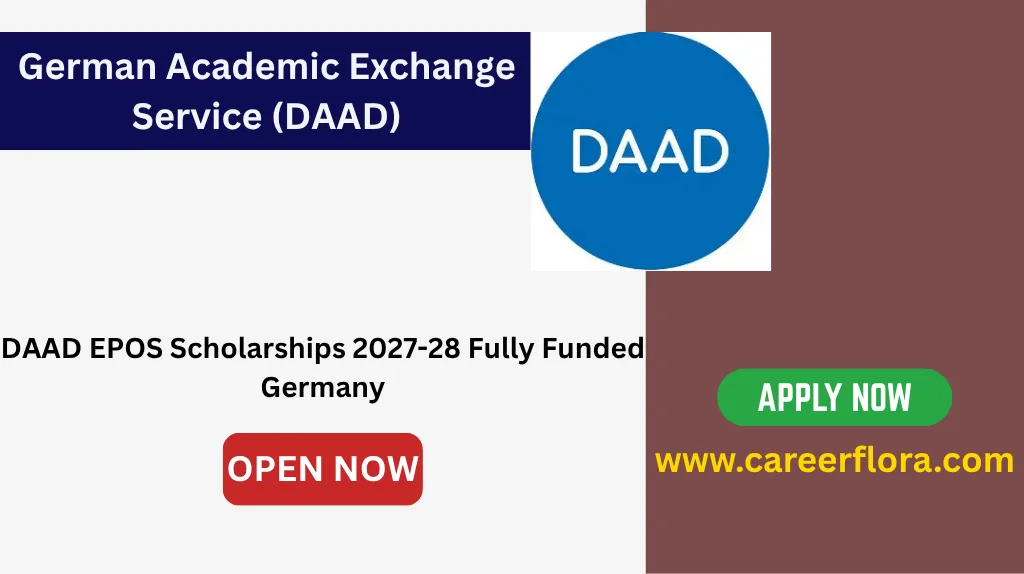 German Academic Exchange Service (DAAD)

DAAD

DAAD EPOS Scholarships 2027-28 Fully Funded Germany

OPEN NOW

APPLY NOW

www.careerflora.com